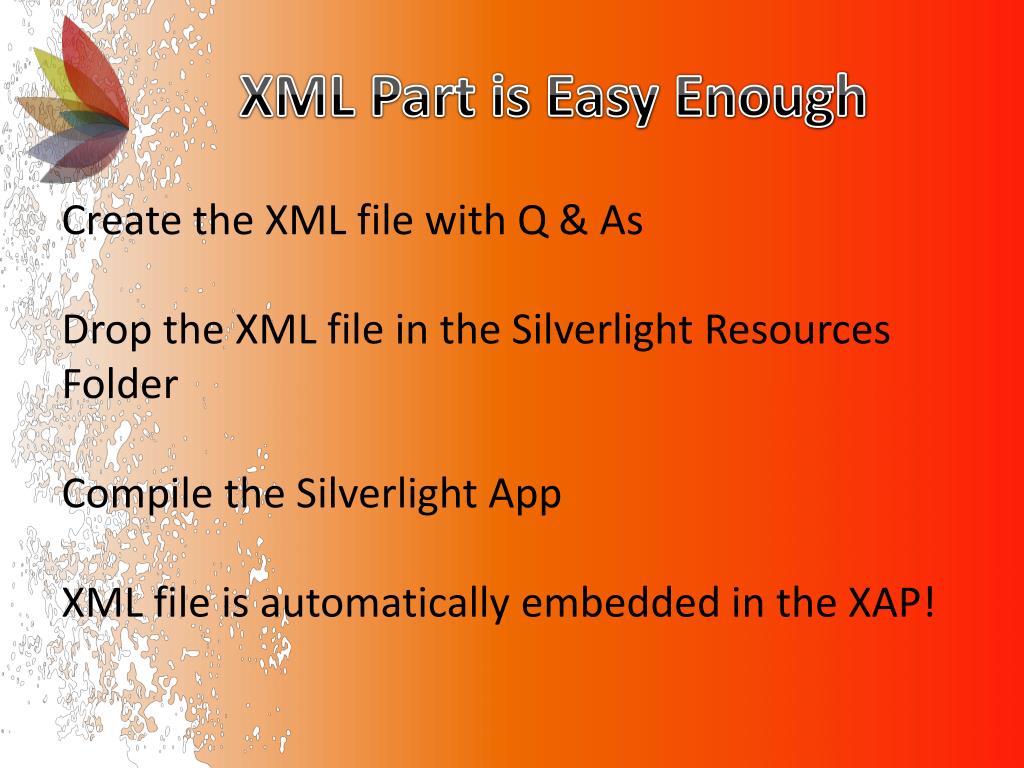 XML Part is Easy Enough

Create the XML file with Q & As

Drop the XML file in the Silverlight Resources Folder

Compile the Silverlight App

XML file is automatically embedded in the XAP!